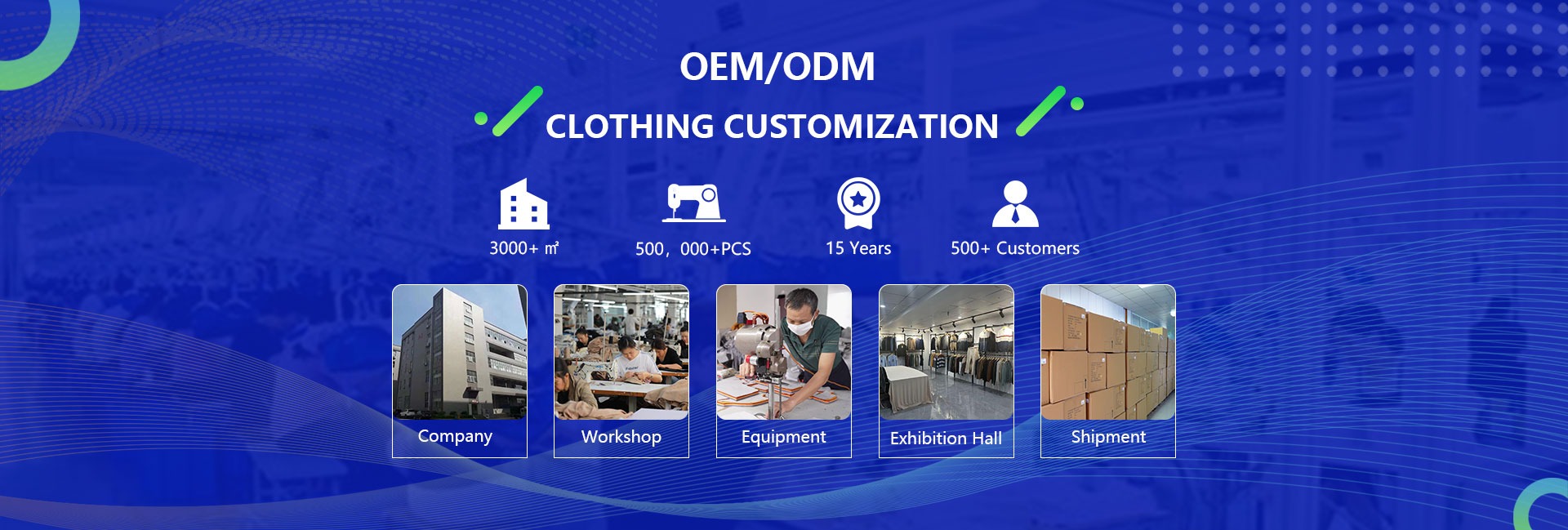 OEM/ODM

CLOTHING CUSTOMIZATION

3000+ ㎡

500，000+PCS

15 Years

500+ Customers

Company

Workshop

Equipment

Exhibition Hall

Shipment